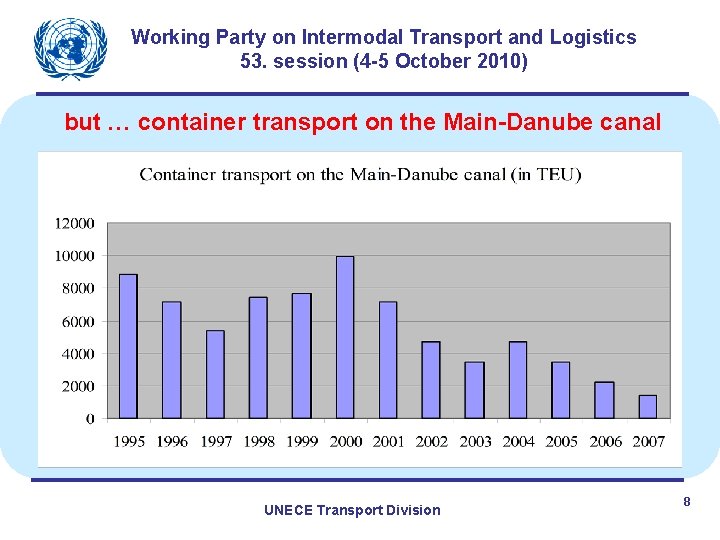 Working Party on Intermodal Transport and Logistics
53. session (4-5 October 2010)

but … container transport on the Main-Danube canal

Container transport on the Main-Danube canal (in TEU)

12000
10000
8000
6000
4000
2000
0

1995 1996 1997 1998 1999 2000 2001 2002 2003 2004 2005 2006 2007

UNECE Transport Division

8